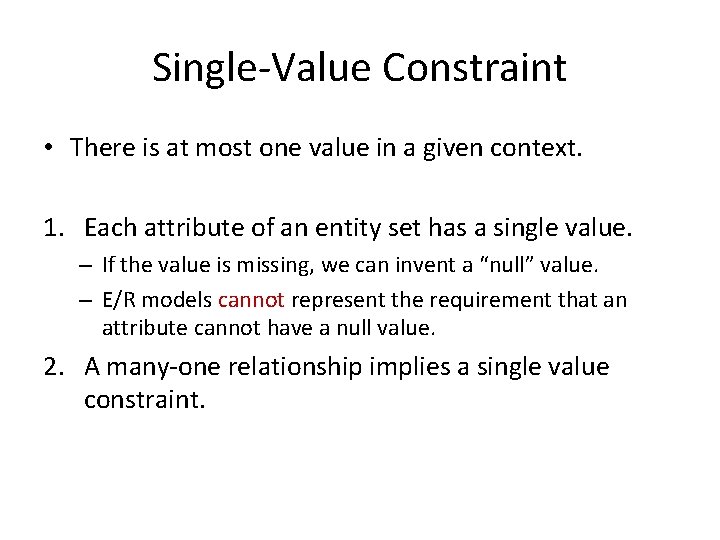 Single-Value Constraint

• There is at most one value in a given context.

1. Each attribute of an entity set has a single value.
– If the value is missing, we can invent a “null” value.
– E/R models cannot represent the requirement that an attribute cannot have a null value.

2. A many-one relationship implies a single value constraint.